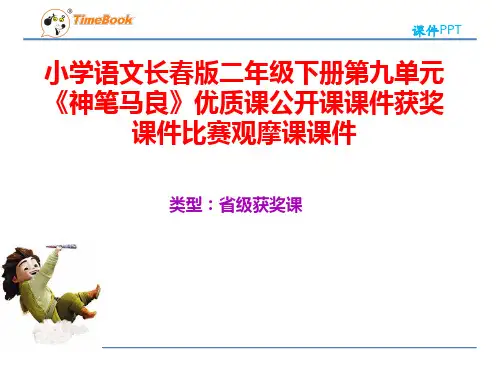 TimeBook

课件PPT

小学语文长春版二年级下册第九单元《神笔马良》优质课公开课课件获奖课件比赛观摩课课件

类型：省级获奖课